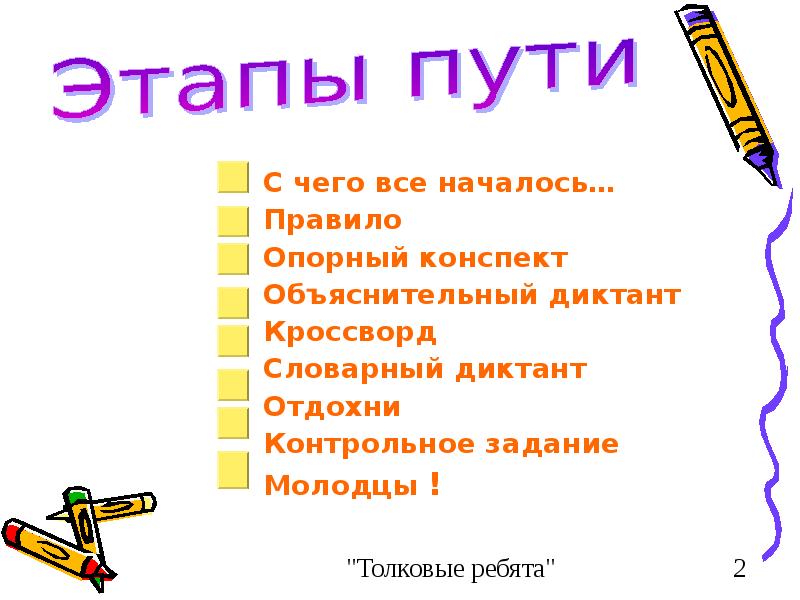 Этапы пути

С чего все началось…
Правило
Опорный конспект
Объяснительный диктант
Кроссворд
Словарный диктант
Отдохни
Контрольное задание
Молодцы !

"Толковые ребята"

2